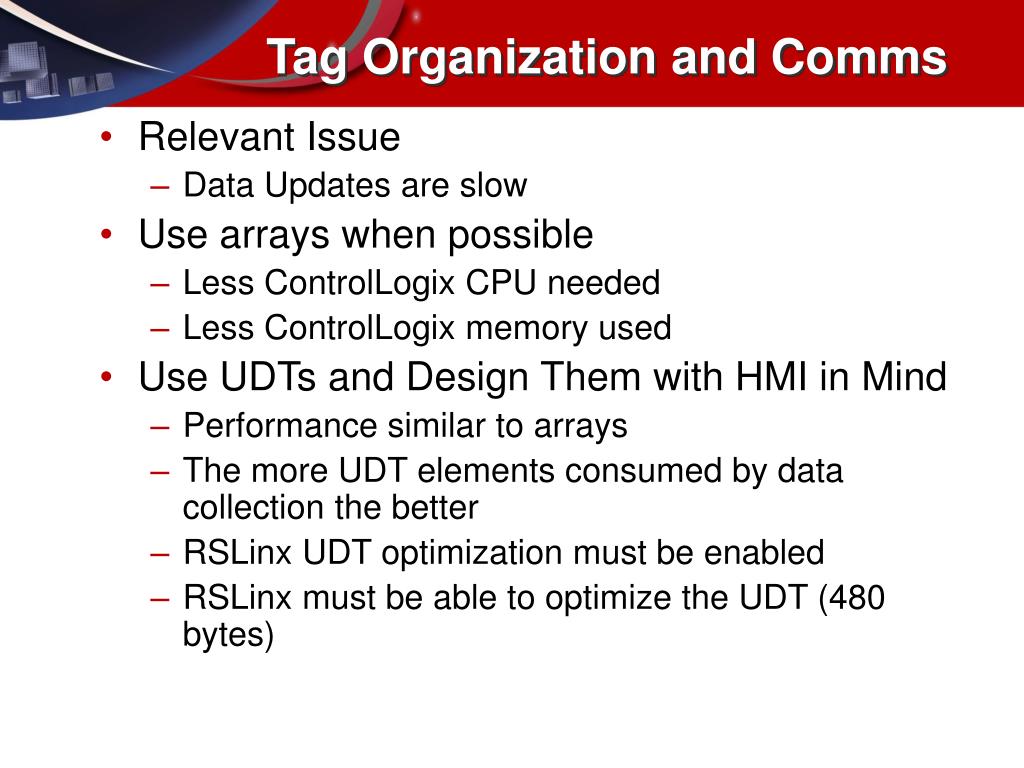 Tag Organization and Comms

• Relevant Issue
– Data Updates are slow
• Use arrays when possible
– Less ControlLogix CPU needed
– Less ControlLogix memory used
• Use UDTs and Design Them with HMI in Mind
– Performance similar to arrays
– The more UDT elements consumed by data collection the better
– RSLinx UDT optimization must be enabled
– RSLinx must be able to optimize the UDT (480 bytes)